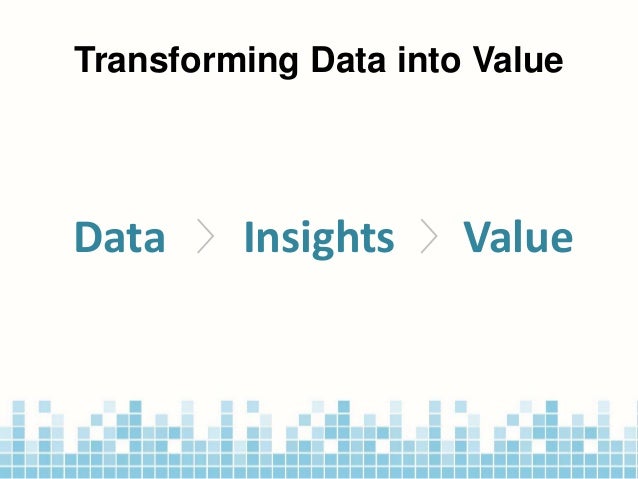 Transforming Data into Value

Data > Insights > Value